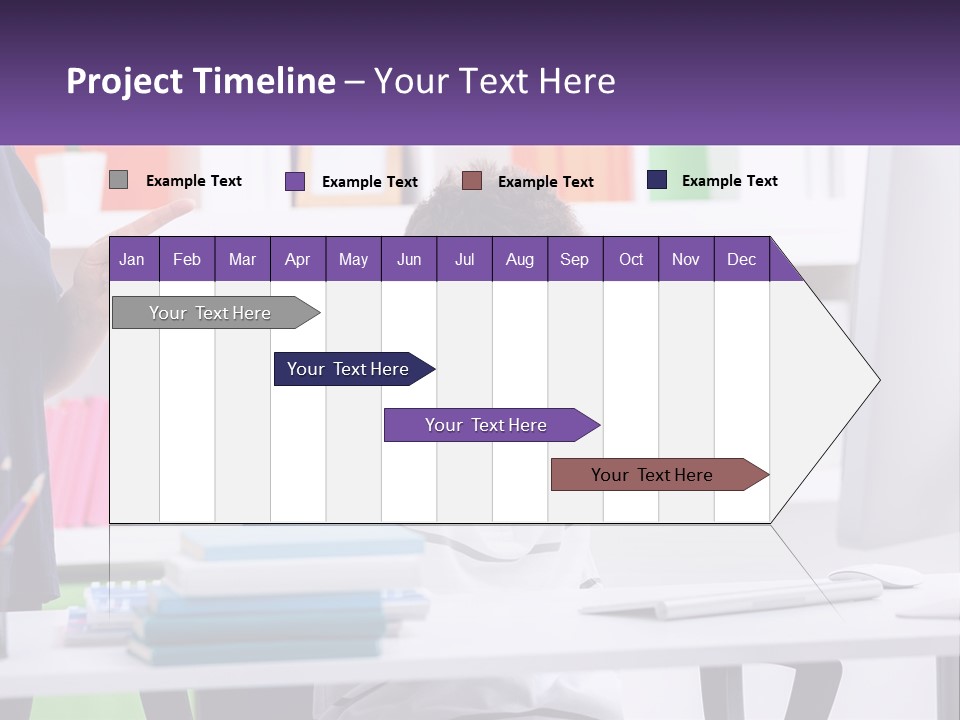 Project Timeline – Your Text Here

Example Text
Example Text
Example Text
Example Text

| Jan | Feb | Mar | Apr | May | Jun | Jul | Aug | Sep | Oct | Nov | Dec |
|---|---|---|---|---|---|---|---|---|---|---|---|

Your Text Here

Your Text Here

Your Text Here

Your Text Here